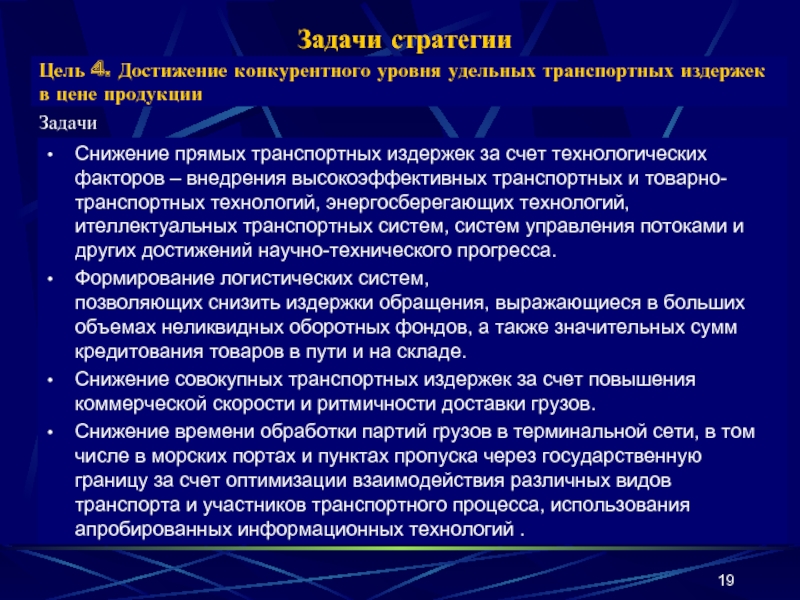 Задачи стратегии

Цель 4. Достижение конкурентного уровня удельных транспортных издержек в цене продукции

Задачи

• Снижение прямых транспортных издержек за счет технологических факторов – внедрения высокоэффективных транспортных и товарно-транспортных технологий, энергосберегающих технологий, ителлектуальных транспортных систем, систем управления потоками и других достижений научно-технического прогресса.
• Формирование логистических систем, позволяющих снизить издержки обращения, выражающиеся в больших объемах неликвидных оборотных фондов, а также значительных сумм кредитования товаров в пути и на складе.
• Снижение совокупных транспортных издержек за счет повышения коммерческой скорости и ритмичности доставки грузов.
• Снижение времени обработки партий грузов в терминальной сети, в том числе в морских портах и пунктах пропуска через государственную границу за счет оптимизации взаимодействия различных видов транспорта и участников транспортного процесса, использования апробированных информационных технологий .

19